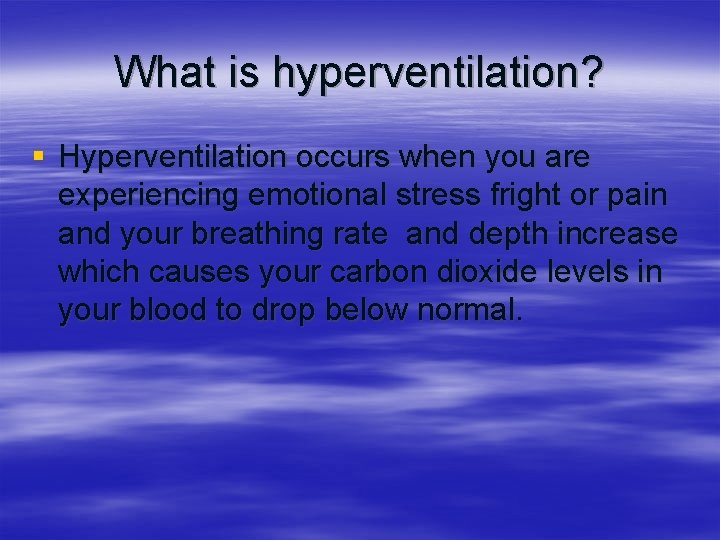 What is hyperventilation?

▪ Hyperventilation occurs when you are experiencing emotional stress fright or pain and your breathing rate  and depth increase which causes your carbon dioxide levels in your blood to drop below normal.